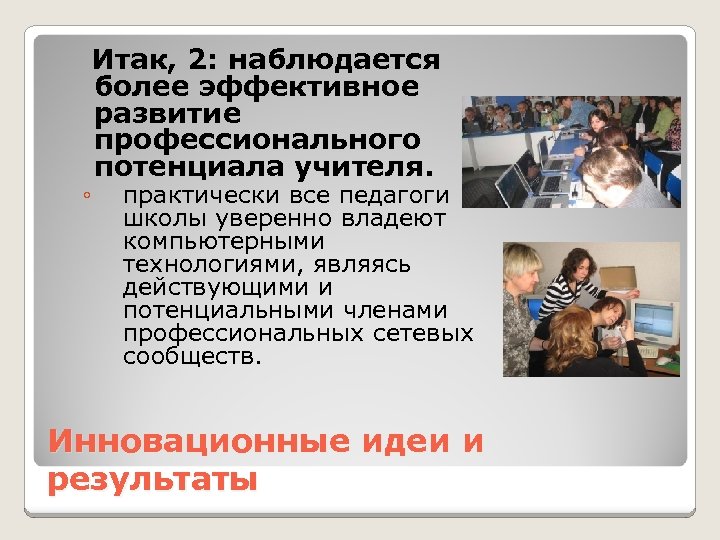 Итак, 2: наблюдается более эффективное развитие профессионального потенциала учителя.

◦ практически все педагоги школы уверенно владеют компьютерными технологиями, являясь действующими и потенциальными членами профессиональных сетевых сообществ.

Инновационные идеи и результаты